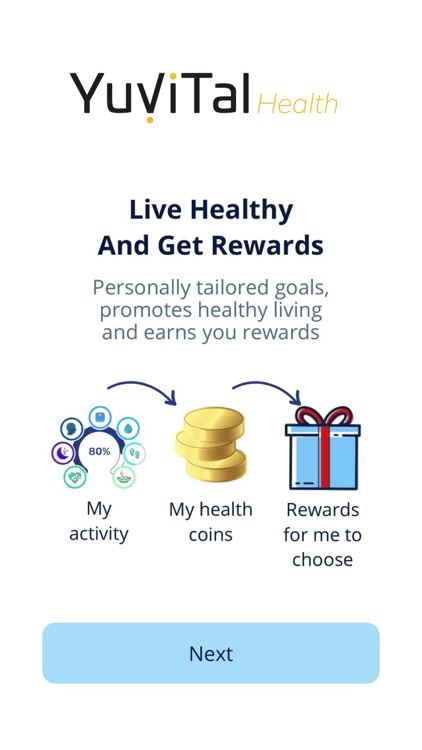 YuViTal Health

Live Healthy
And Get Rewards

Personally tailored goals, promotes healthy living and earns you rewards

80%

My activity

My health coins

Rewards for me to choose

Next